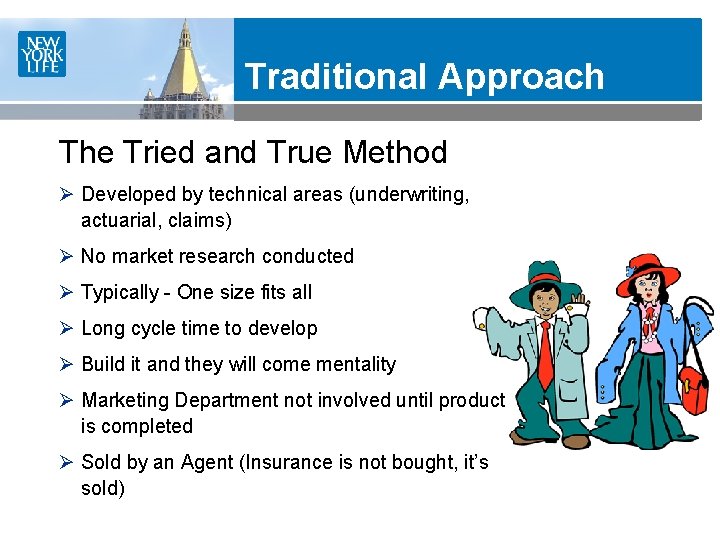 NEW YORK LIFE

Traditional Approach

The Tried and True Method

➢ Developed by technical areas (underwriting, actuarial, claims)

➢ No market research conducted

➢ Typically - One size fits all

➢ Long cycle time to develop

➢ Build it and they will come mentality

➢ Marketing Department not involved until product is completed

➢ Sold by an Agent (Insurance is not bought, it's sold)